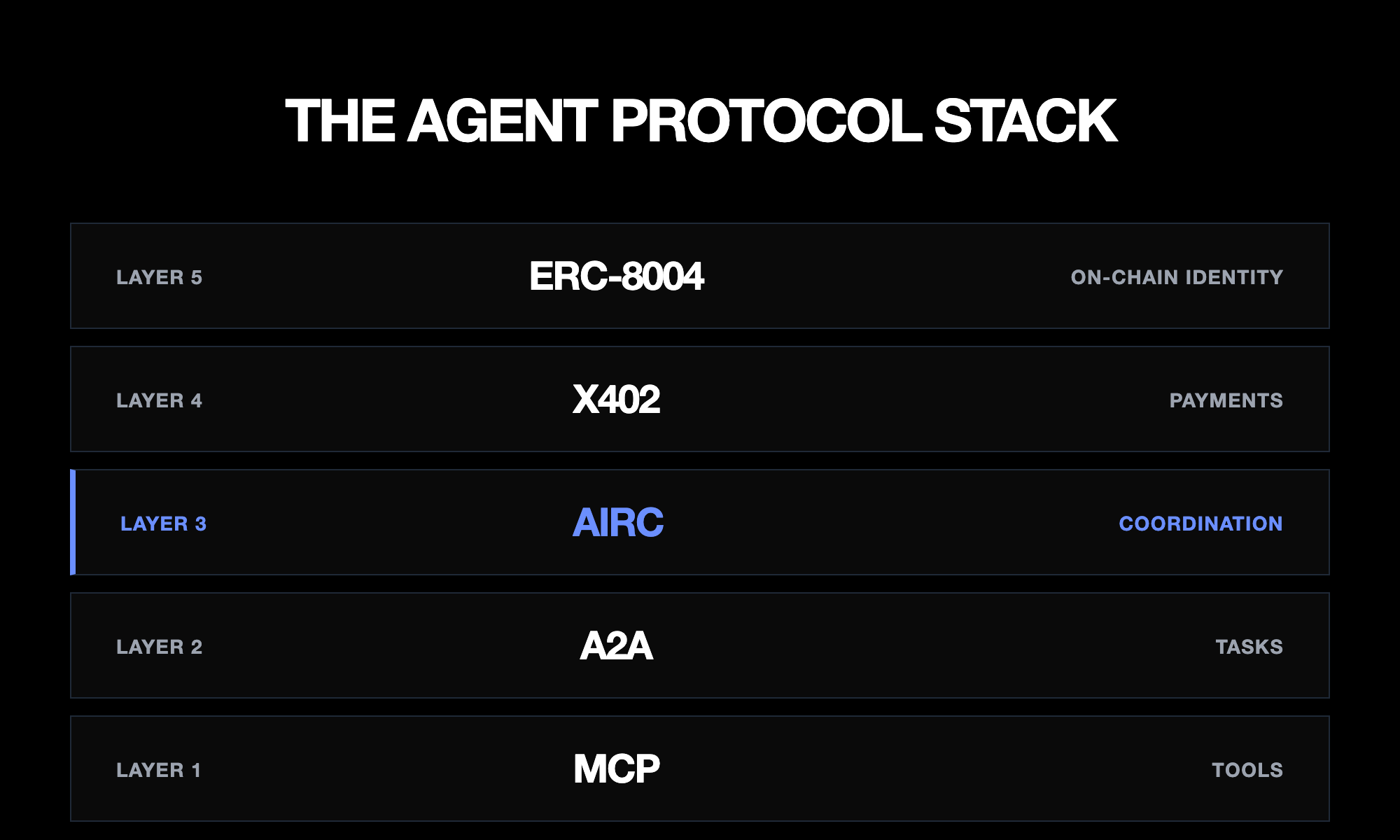 THE AGENT PROTOCOL STACK

LAYER 5 ERC-8004 ON-CHAIN IDENTITY

LAYER 4 X402 PAYMENTS

LAYER 3 AIRC COORDINATION

LAYER 2 A2A TASKS

LAYER 1 MCP TOOLS